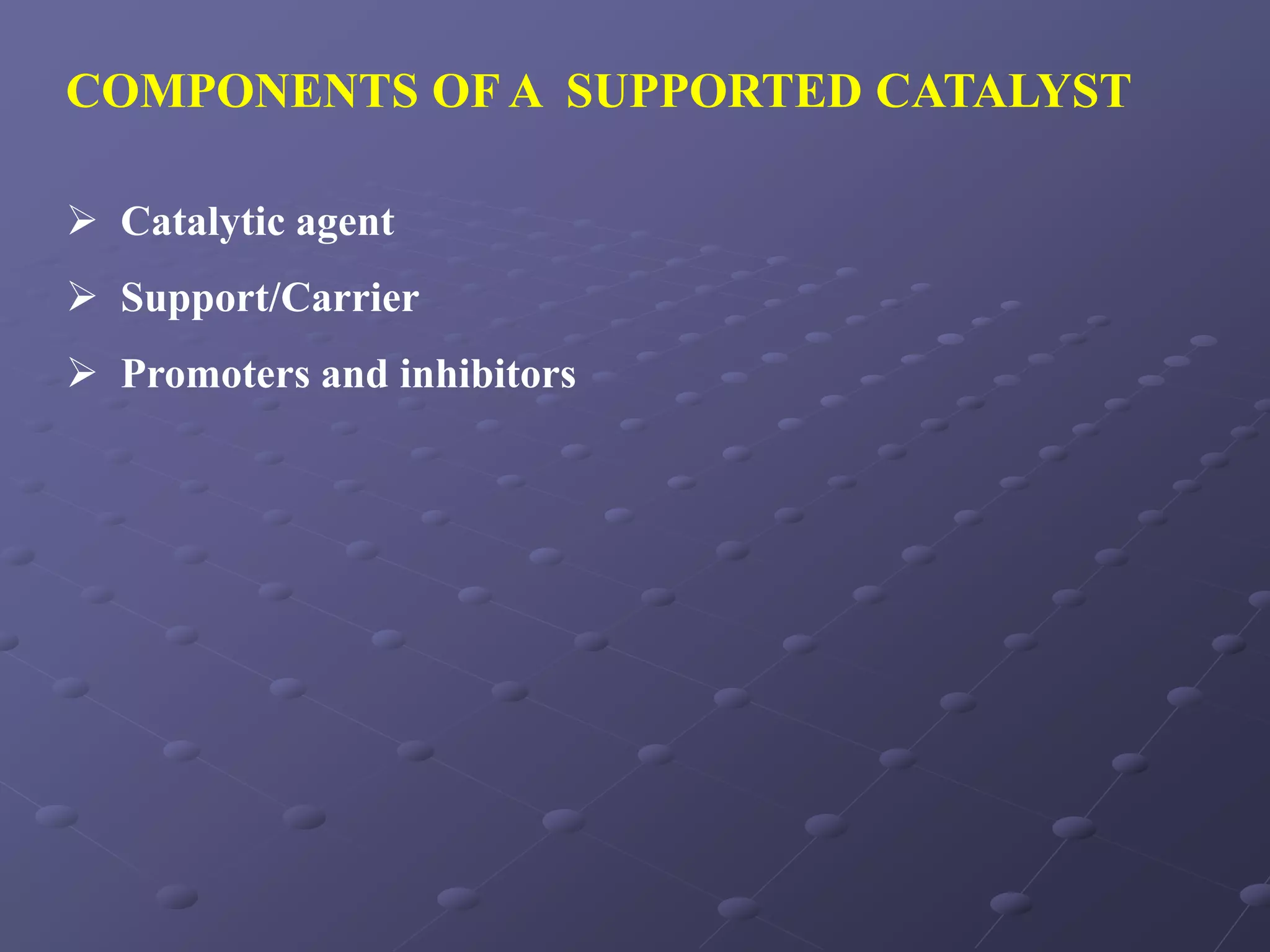 COMPONENTS OF A SUPPORTED CATALYST

➢ Catalytic agent

➢ Support/Carrier

➢ Promoters and inhibitors